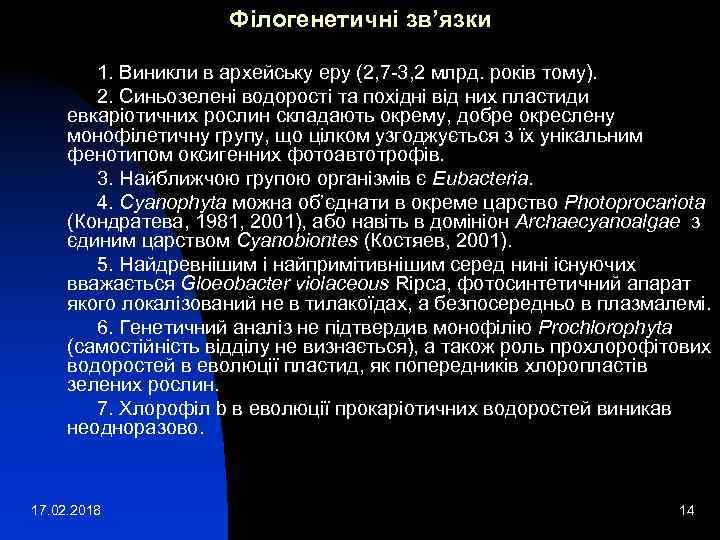 Філогенетичні зв'язки

1. Виникли в архейську еру (2,7-3,2 млрд. років тому).

2. Синьозелені водорості та похідні від них пластиди евкаріотичних рослин складають окрему, добре окреслену монофілетичну групу, що цілком узгоджується з їх унікальним фенотипом оксигенних фотоавтотрофів.

3. Найближчою групою організмів є Eubacteria.

4. Cyanophyta можна об'єднати в окреме царство Photoprocariota (Кондратева, 1981, 2001), або навіть в домініон Archaecyanoalgae з єдиним царством Cyanobiontes (Костяев, 2001).

5. Найдревнішим і найпримітивнішим серед нині існуючих вважається Gloeobacter violaceous Ripca, фотосинтетичний апарат якого локалізований не в тилакоїдах, а безпосередньо в плазмалемі.

6. Генетичний аналіз не підтвердив монофілію Prochlorophyta (самостійність відділу не визнається), а також роль прохлорофітових водоростей в еволюції пластид, як попередників хлоропластів зелених рослин.

7. Хлорофіл b в еволюції прокаріотичних водоростей виникав неодноразово.

17.02.2018

14